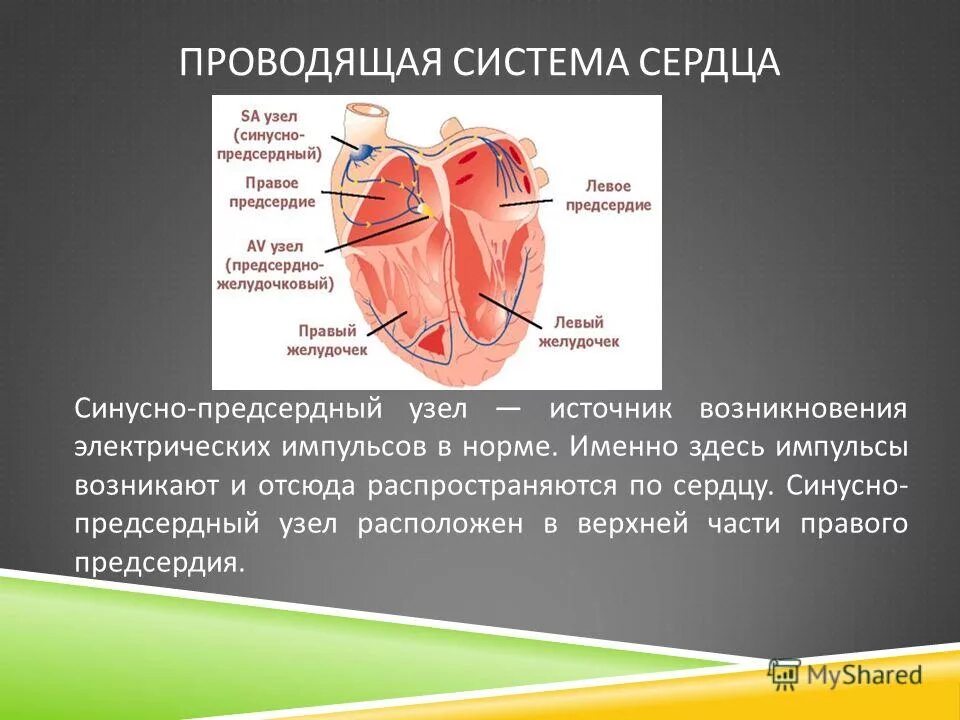 ПРОВОДЯЩАЯ СИСТЕМА СЕРДЦА

SA узел (синусно-предсердный)

Правое предсердие

AV узел (предсердно-желудочковый)

Правый желудочек

Левое предсердие

Левый желудочек

Синусно-предсердный узел — источник возникновения электрических импульсов в норме. Именно здесь импульсы возникают и отсюда распространяются по сердцу. Синусно-предсердный узел расположен в верхней части правого предсердия.

MyShared